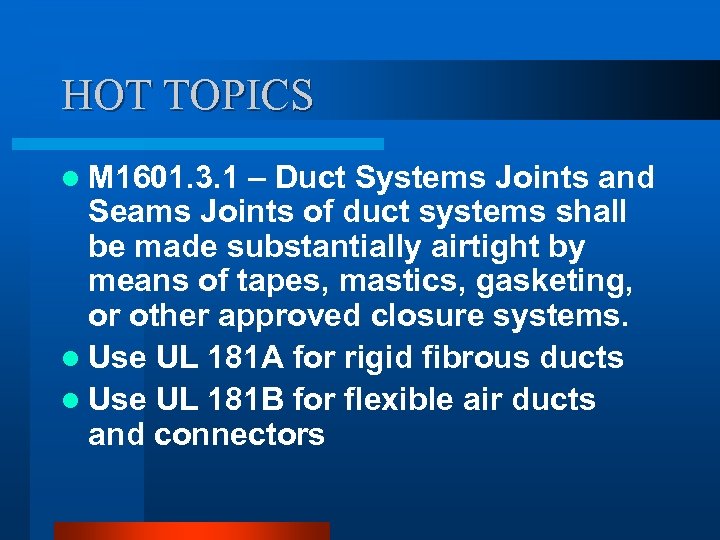 HOT TOPICS

- M1601.3.1 – Duct Systems Joints and Seams Joints of duct systems shall be made substantially airtight by means of tapes, mastics, gasketing, or other approved closure systems.
- Use UL 181A for rigid fibrous ducts
- Use UL 181B for flexible air ducts and connectors